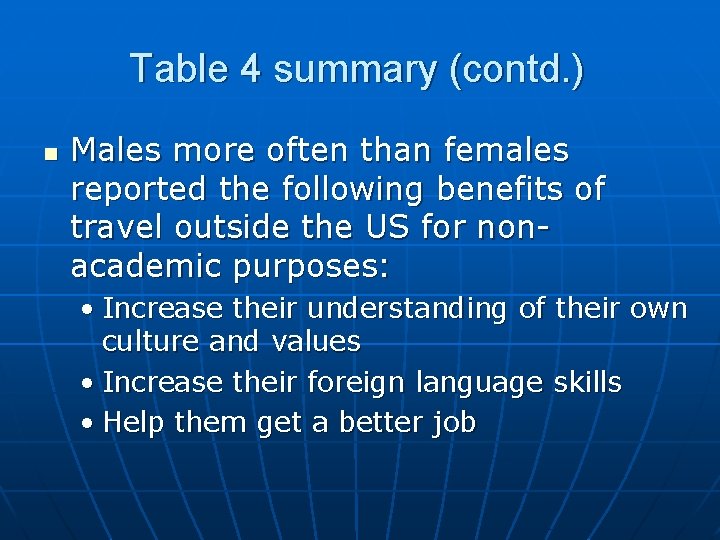 Table 4 summary (contd.)

▪ Males more often than females reported the following benefits of travel outside the US for non-academic purposes:
• Increase their understanding of their own culture and values
• Increase their foreign language skills
• Help them get a better job